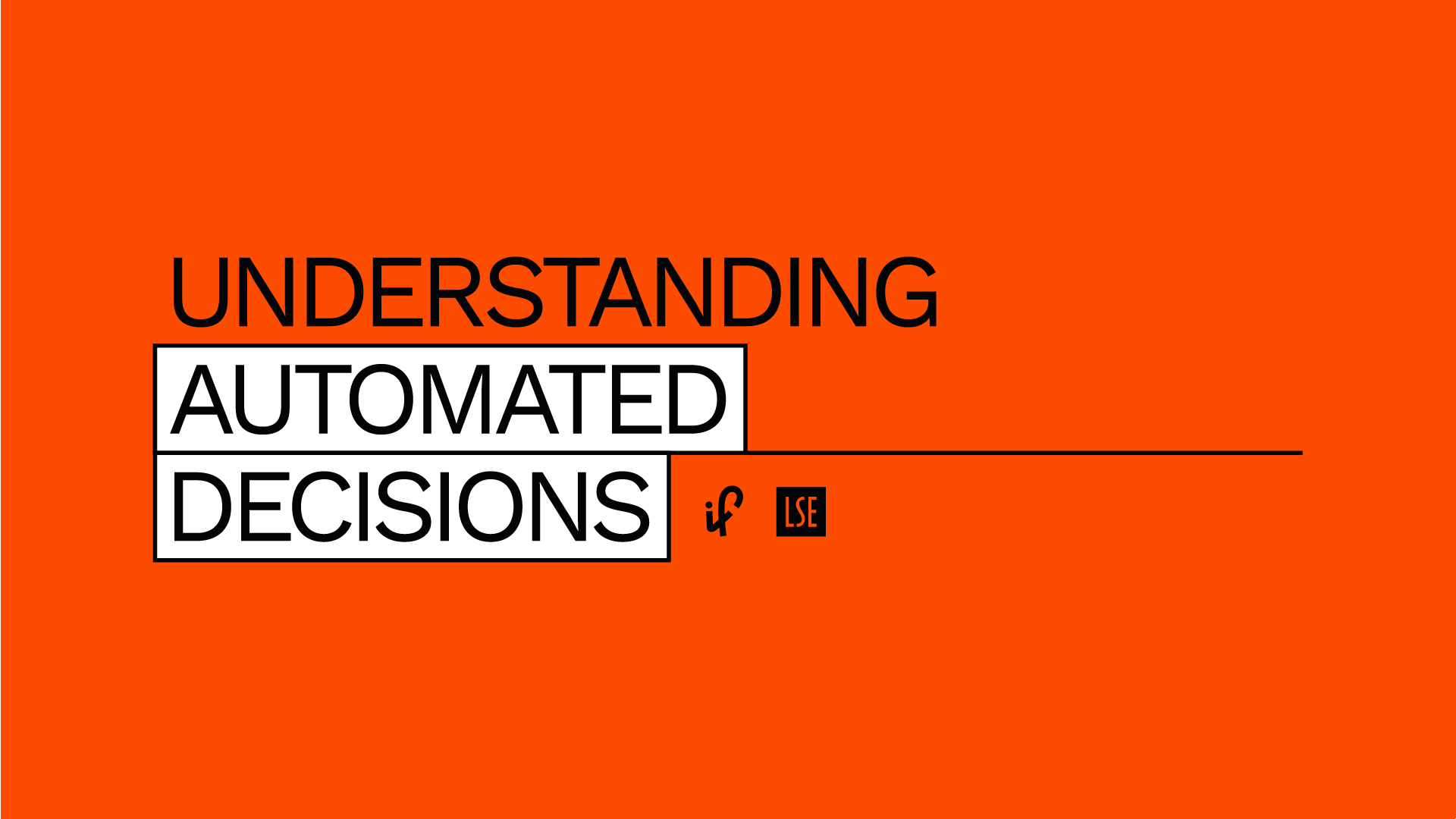 UNDERSTANDING
AUTOMATED
DECISIONS

if LSE